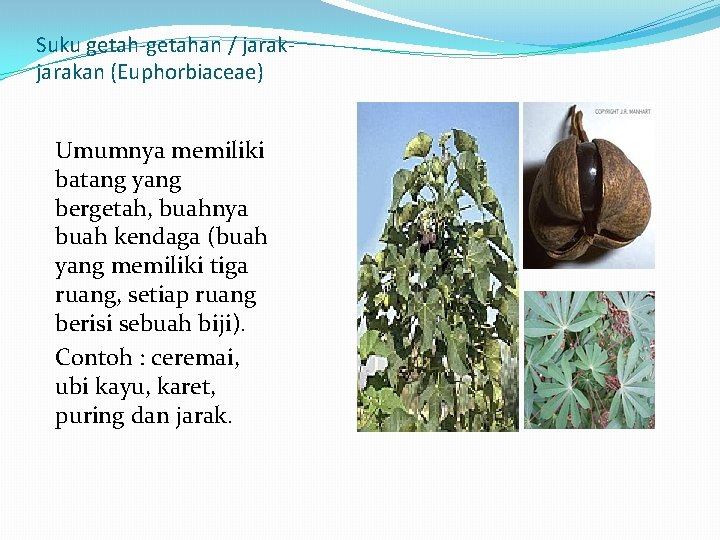 Suku getah-getahan / jarak-jarakan (Euphorbiaceae)

Umumnya memiliki batang yang bergetah, buahnya buah kendaga (buah yang memiliki tiga ruang, setiap ruang berisi sebuah biji).

Contoh : ceremai, ubi kayu, karet, puring dan jarak.

COPYRIGHT J.R. MANHART